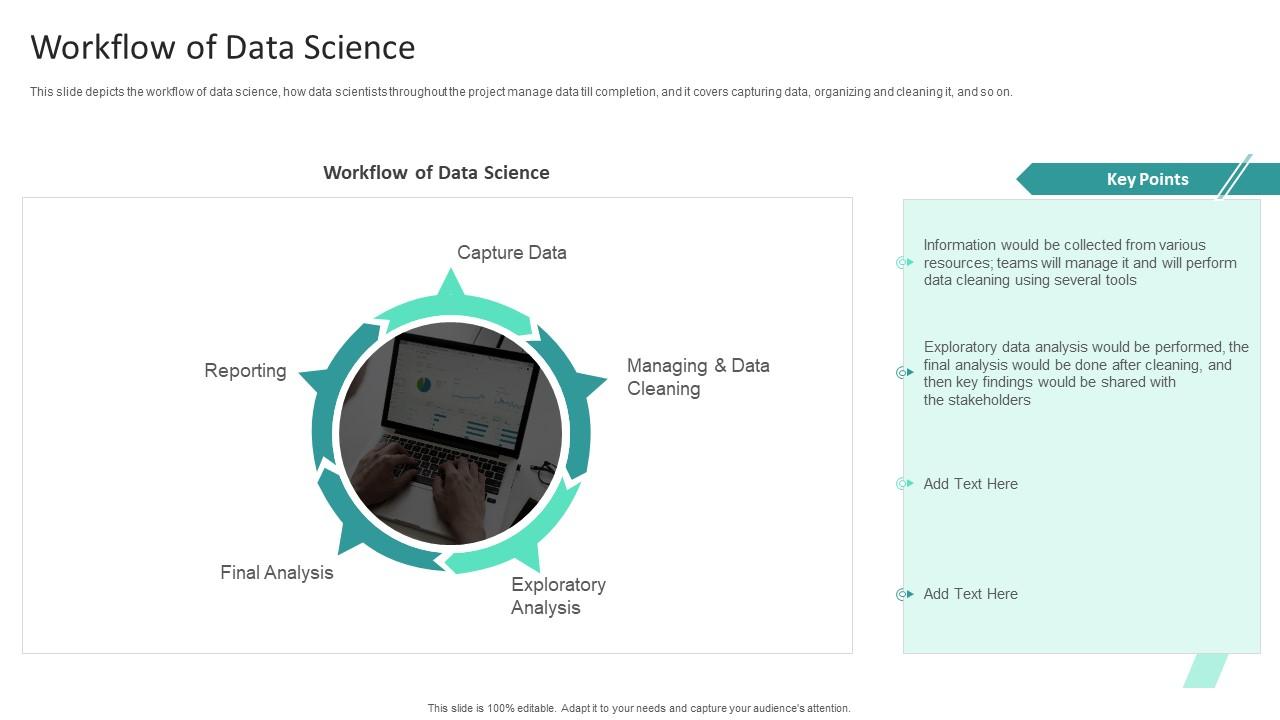 Workflow of Data Science

This slide depicts the workflow of data science, how data scientists throughout the project manage data till completion, and it covers capturing data, organizing and cleaning it, and so on.

Workflow of Data Science

Capture Data

Managing & Data Cleaning

Exploratory Analysis

Final Analysis

Reporting

Key Points

Information would be collected from various resources; teams will manage it and will perform data cleaning using several tools

Exploratory data analysis would be performed, the final analysis would be done after cleaning, and then key findings would be shared with the stakeholders

Add Text Here

Add Text Here

This slide is 100% editable. Adapt it to your needs and capture your audience's attention.